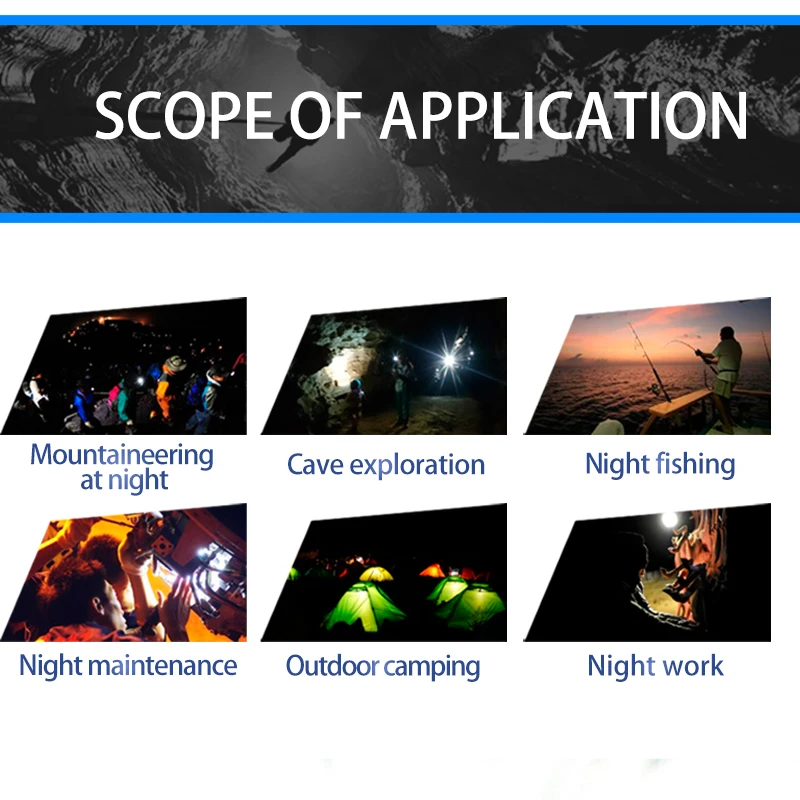 SCOPE OF APPLICATION

Mountaineering at night

Cave exploration

Night fishing

Night maintenance

Outdoor camping

Night work